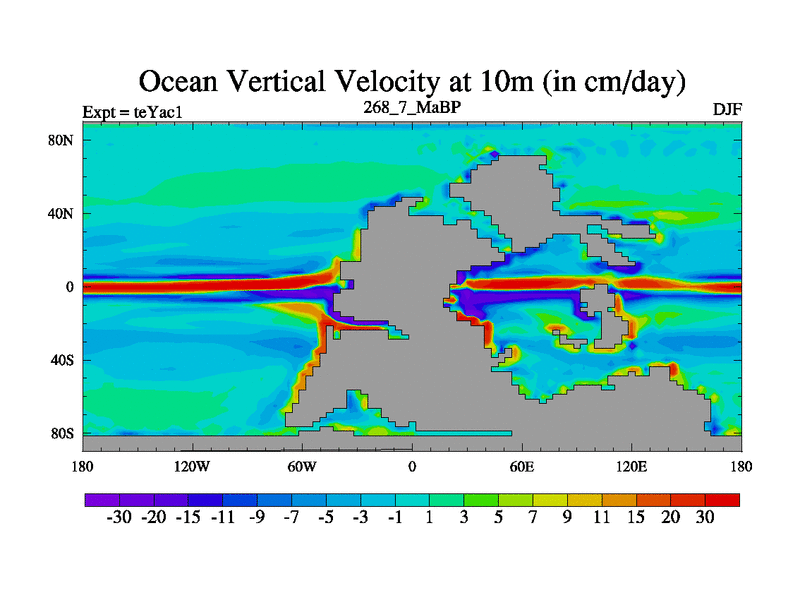 Ocean Vertical Velocity at 10m (in cm/day)

Expt = teYac1

268_7_MaBP

DJF

80N

40N

0

40S

80S

180

120W

60W

0

60E

120E

180

-30 -20 -15 -11 -9 -7 -5 -3 -1 1 3 5 7 9 11 15 20 30